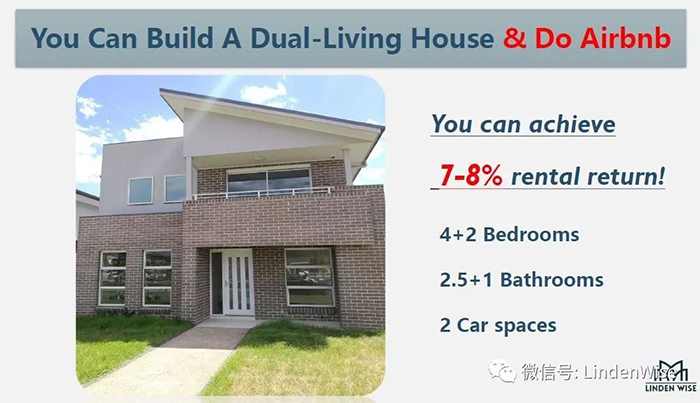 You Can Build A Dual-Living House & Do Airbnb

You can achieve

7-8% rental return!

4+2 Bedrooms

2.5+1 Bathrooms

2 Car spaces

微信号: LindenWise

LINDEN WISE